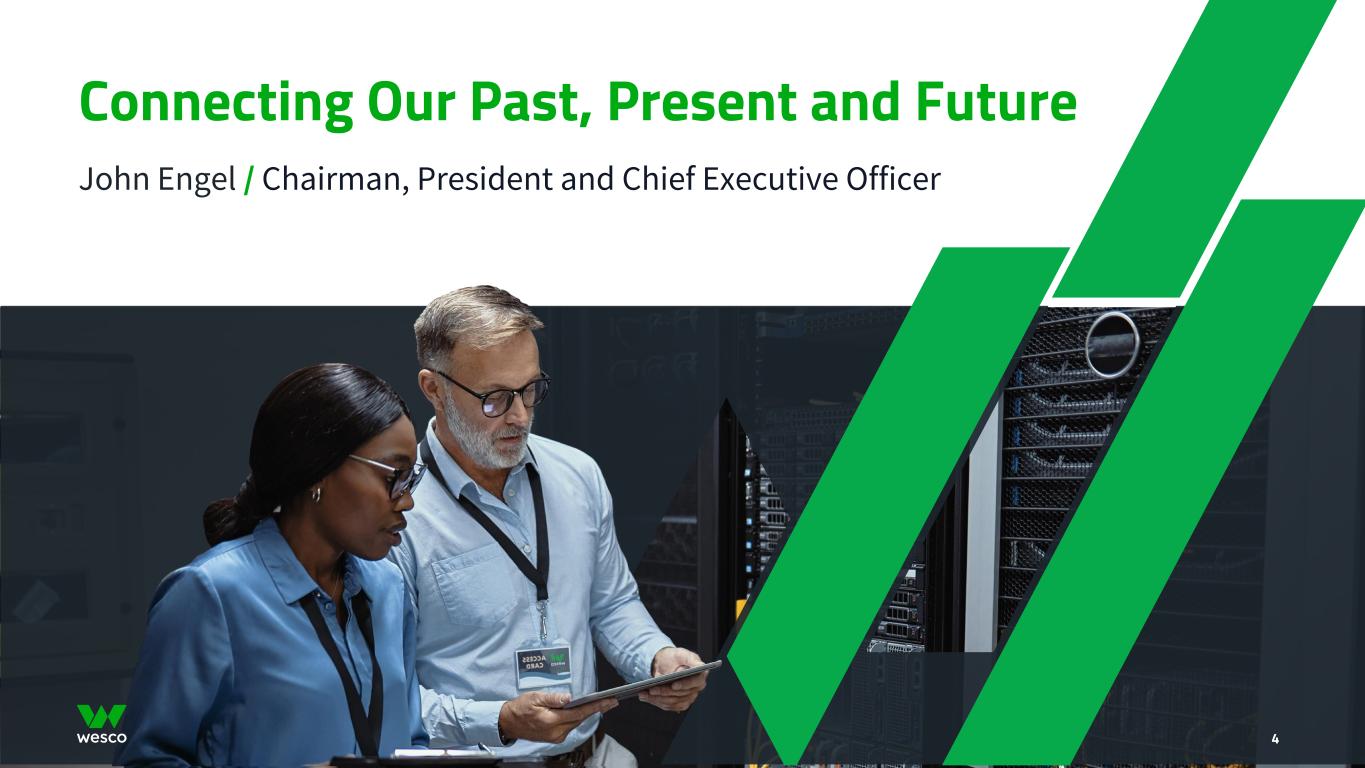 Connecting Our Past, Present and Future

John Engel / Chairman, President and Chief Executive Officer

ACCESS CARD

wesco

4